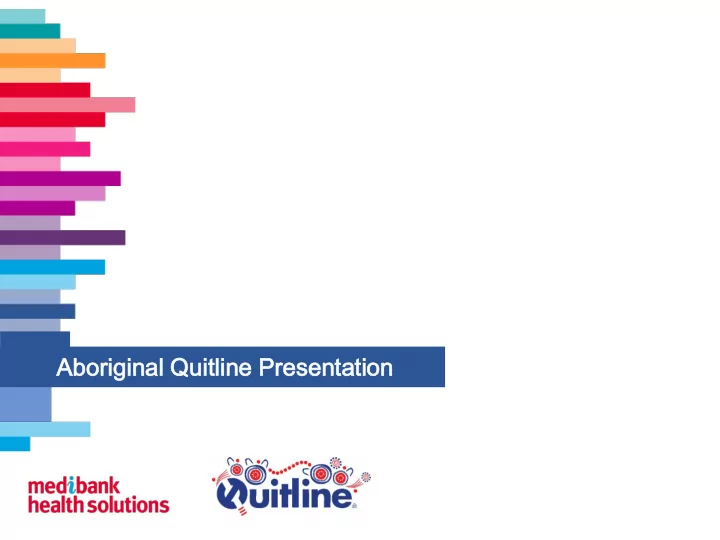 Aboriginal Quitline Presentation

medibank
health solutions

Quitline